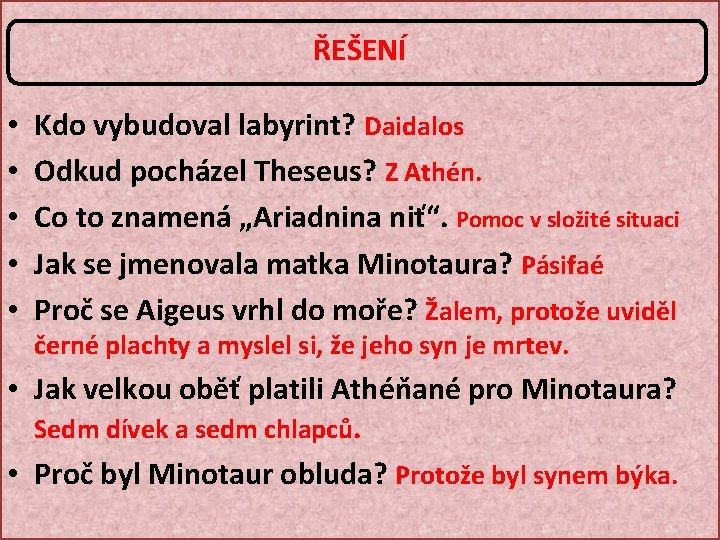 ŘEŠENÍ

• Kdo vybudoval labyrint? Daidalos
• Odkud pocházel Theseus? Z Athén.
• Co to znamená „Ariadnina niť“. Pomoc v složité situaci
• Jak se jmenovala matka Minotaura? Pásifaé
• Proč se Aigeus vrhl do moře? Žalem, protože uviděl černé plachty a myslel si, že jeho syn je mrtev.
• Jak velkou oběť platili Athéňané pro Minotaura? Sedm dívek a sedm chlapců.
• Proč byl Minotaur obluda? Protože byl synem býka.